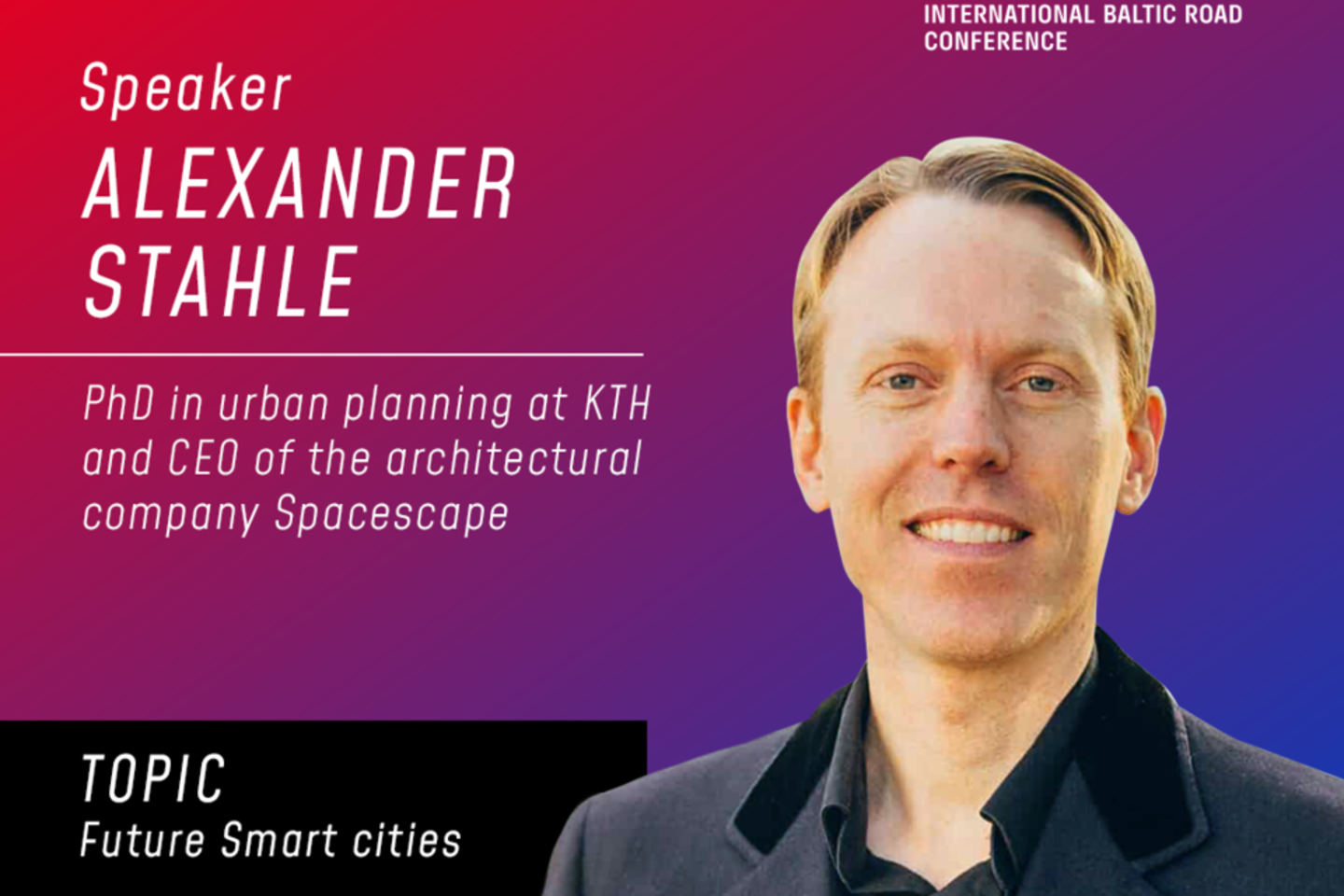 INTERNATIONAL BALTIC ROAD CONFERENCE

Speaker
ALEXANDER STAHLE

PhD in urban planning at KTH and CEO of the architectural company Spacescape

TOPIC
Future Smart cities